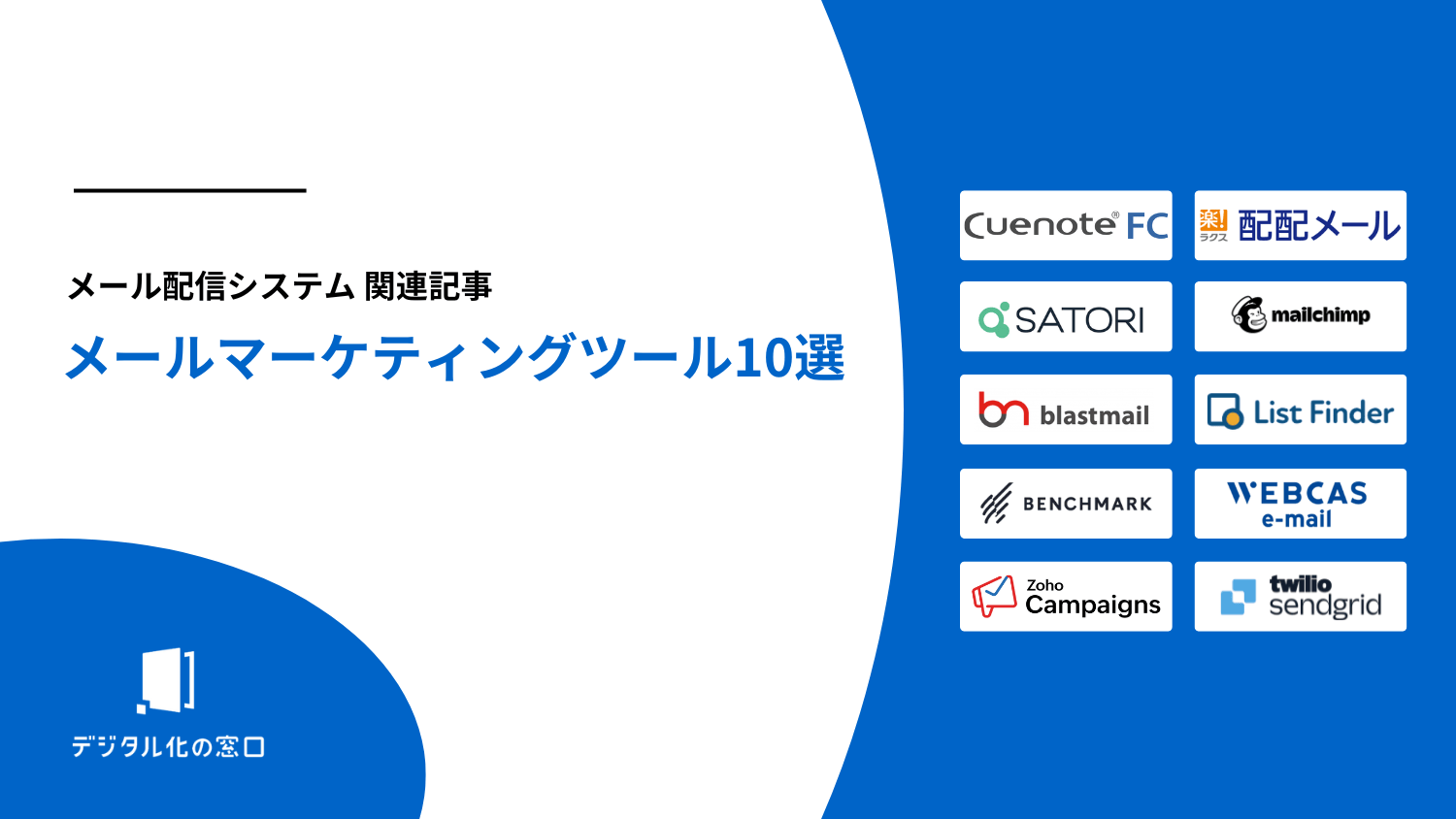 メール配信システム 関連記事

メールマーケティングツール10選

デジタル化の窓口

Cuenote® FC

楽! ラクス 配配メール

SATORI

mailchimp

blastmail

List Finder

BENCHMARK

WEBCAS e-mail

Zoho Campaigns

twilio sendgrid